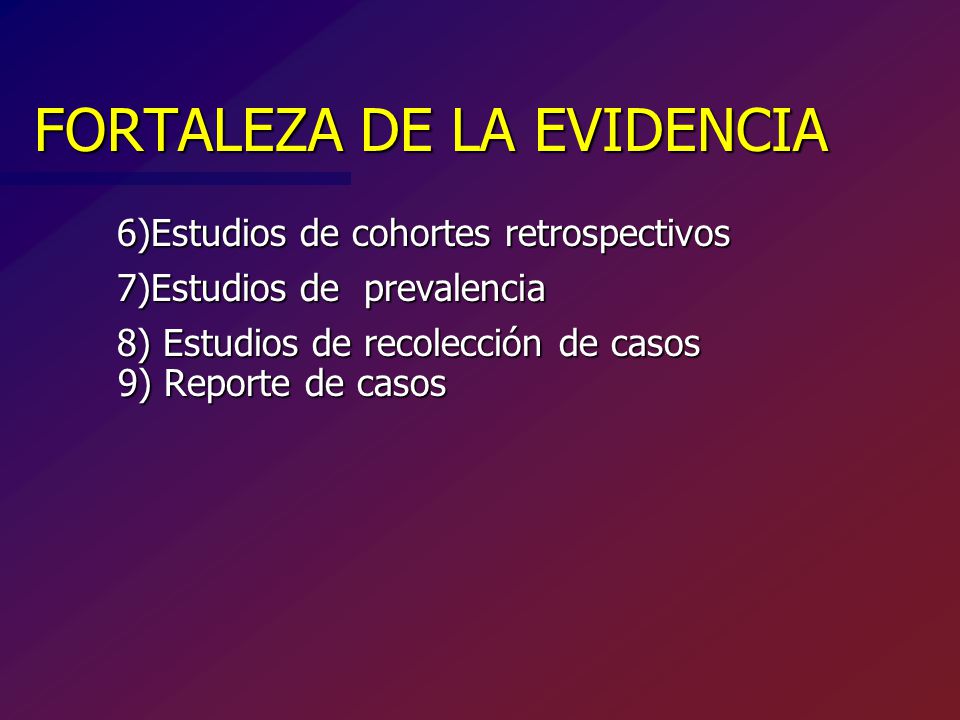 FORTALEZA DE LA EVIDENCIA

6)Estudios de cohortes retrospectivos

7)Estudios de prevalencia

8) Estudios de recolección de casos
9) Reporte de casos